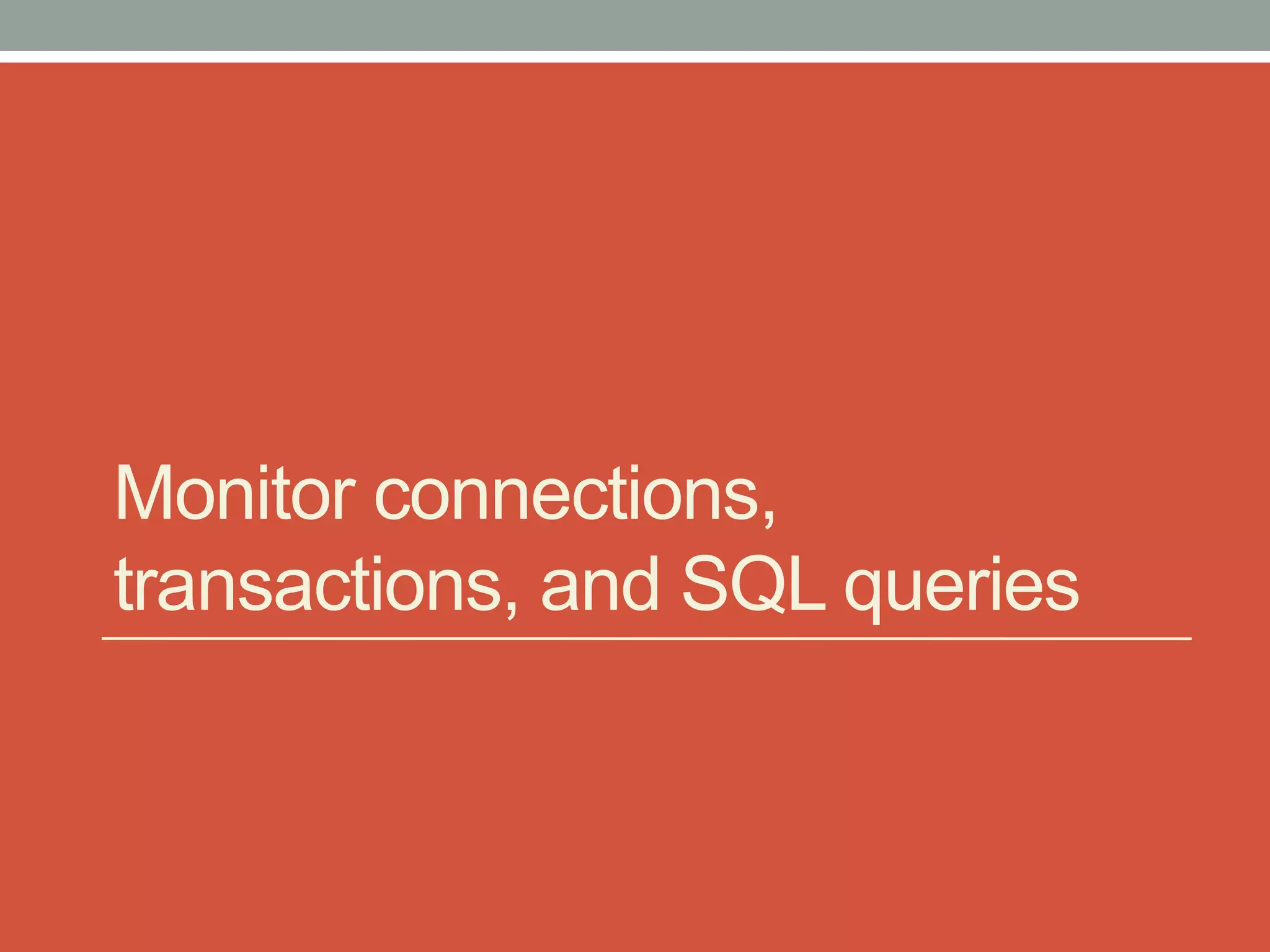 Monitor connections, transactions, and SQL queries